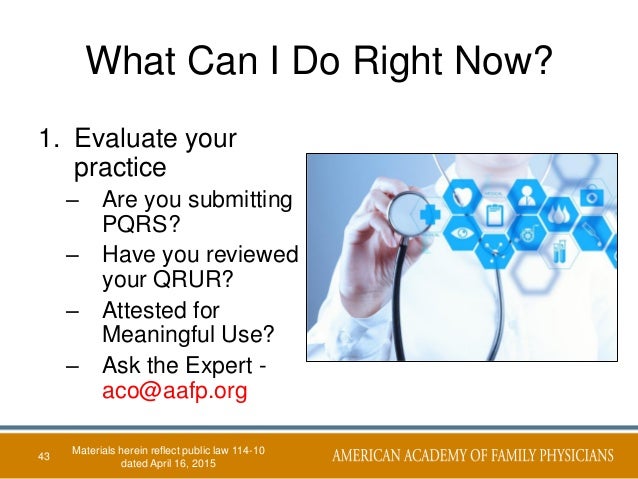 What Can I Do Right Now?

1. Evaluate your practice
– Are you submitting PQRS?
– Have you reviewed your QRUR?
– Attested for Meaningful Use?
– Ask the Expert - aco@aafp.org

43

Materials herein reflect public law 114-10 dated April 16, 2015

AMERICAN ACADEMY OF FAMILY PHYSICIANS